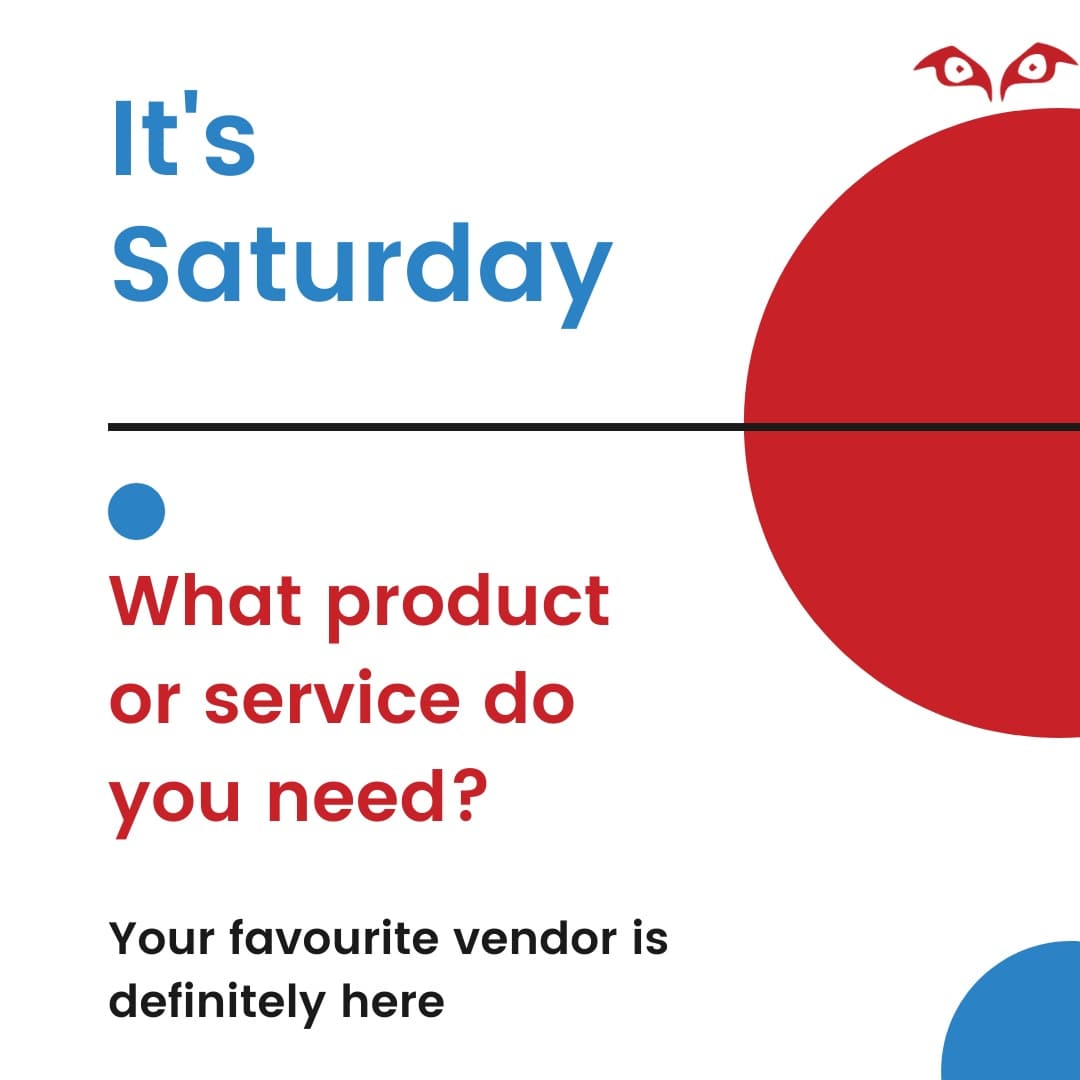 It's Saturday

What product or service do you need?

Your favourite vendor is definitely here